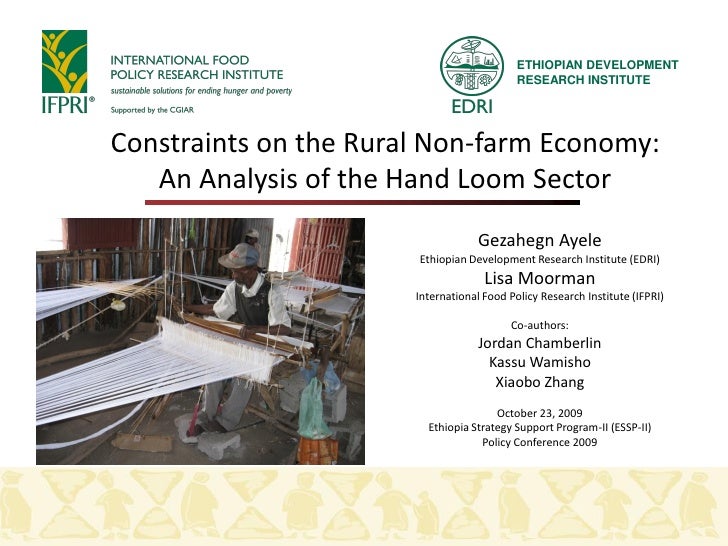 IFPRI®

INTERNATIONAL FOOD POLICY RESEARCH INSTITUTE
sustainable solutions for ending hunger and poverty
Supported by the CGIAR

EDRI

ETHIOPIAN DEVELOPMENT RESEARCH INSTITUTE

Constraints on the Rural Non-farm Economy: An Analysis of the Hand Loom Sector

Gezahegn Ayele
Ethiopian Development Research Institute (EDRI)
Lisa Moorman
International Food Policy Research Institute (IFPRI)

Co-authors:
Jordan Chamberlin
Kassu Wamisho
Xiaobo Zhang

October 23, 2009
Ethiopia Strategy Support Program-II (ESSP-II)
Policy Conference 2009